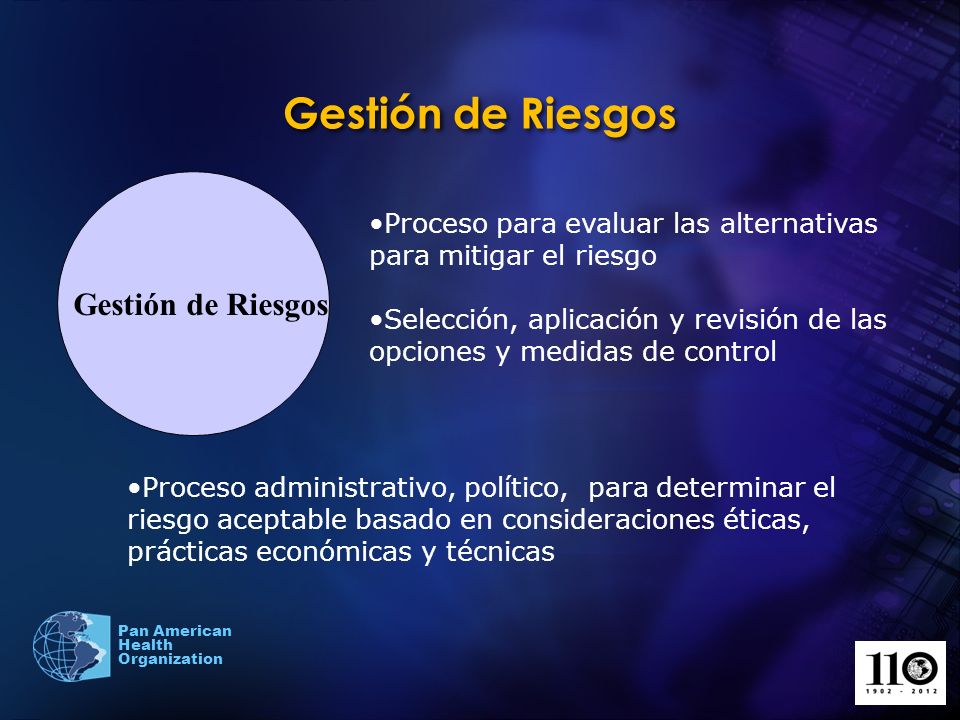 Gestión de Riesgos

Gestión de Riesgos

•Proceso para evaluar las alternativas para mitigar el riesgo

•Selección, aplicación y revisión de las opciones y medidas de control

•Proceso administrativo, político, para determinar el riesgo aceptable basado en consideraciones éticas, prácticas económicas y técnicas

Pan American Health Organization

110
1902 - 2012